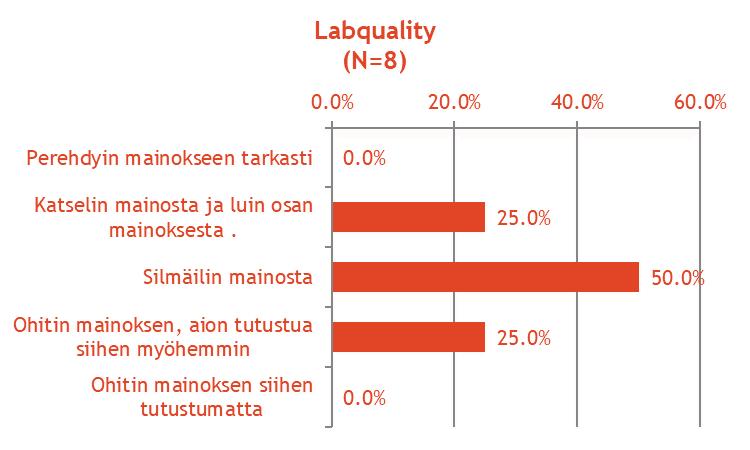 Labquality
(N=8)

0.0% 20.0% 40.0% 60.0%

Perehdyin mainokseen tarkasti 0.0%

Katselin mainosta ja luin osan mainoksesta . 25.0%

Silmäilin mainosta 50.0%

Ohitin mainoksen, aion tutustua siihen myöhemmin 25.0%

Ohitin mainoksen siihen tutustumatta 0.0%